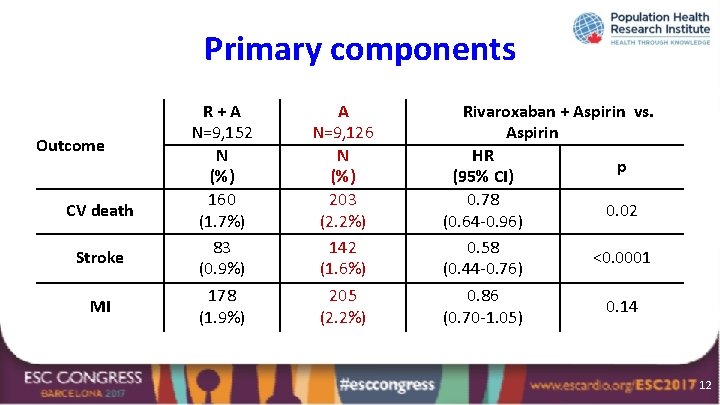 Population Health Research Institute
HEALTH THROUGH KNOWLEDGE

Primary components

| Outcome | R + A N=9,152 | A N=9,126 | Rivaroxaban + Aspirin vs. Aspirin | |
|---|---|---|---|---|
| | N (%) | N (%) | HR (95% CI) | p |
| CV death | 160 (1.7%) | 203 (2.2%) | 0.78 (0.64-0.96) | 0.02 |
| Stroke | 83 (0.9%) | 142 (1.6%) | 0.58 (0.44-0.76) | <0.0001 |
| MI | 178 (1.9%) | 205 (2.2%) | 0.86 (0.70-1.05) | 0.14 |

ESC CONGRESS
BARCELONA 2017
#esccongress
www.escardio.org/ESC2017 12